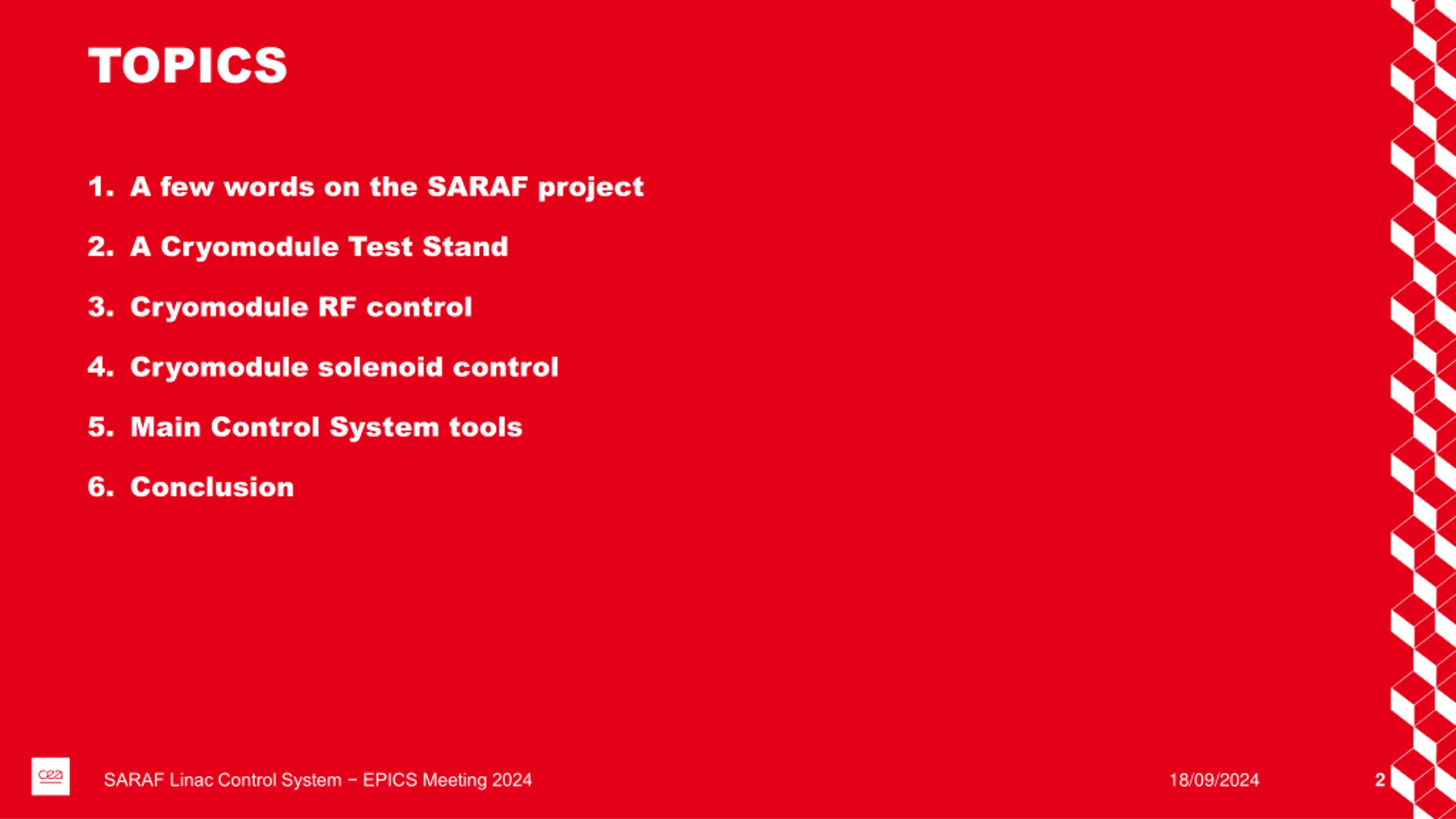 TOPICS

1. A few words on the SARAF project

2. A Cryomodule Test Stand

3. Cryomodule RF control

4. Cryomodule solenoid control

5. Main Control System tools

6. Conclusion

cea

SARAF Linac Control System – EPICS Meeting 2024

18/09/2024

2